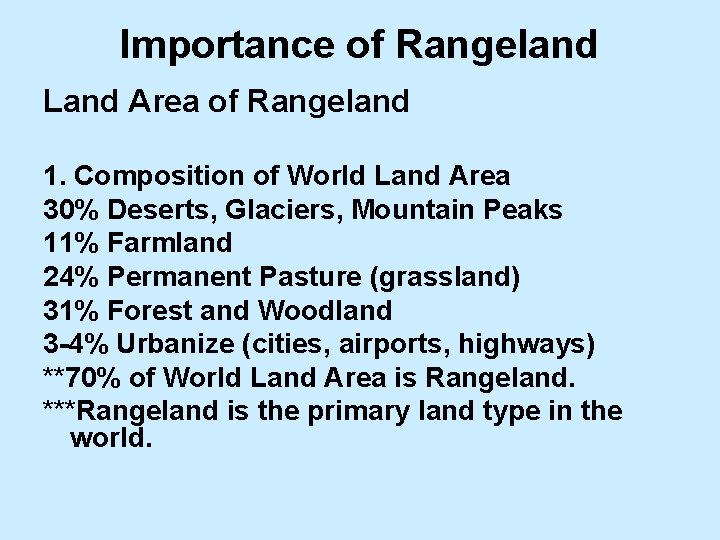 Importance of Rangeland

Land Area of Rangeland

1. Composition of World Land Area
30% Deserts, Glaciers, Mountain Peaks
11% Farmland
24% Permanent Pasture (grassland)
31% Forest and Woodland
3-4% Urbanize (cities, airports, highways)
**70% of World Land Area is Rangeland.
***Rangeland is the primary land type in the world.